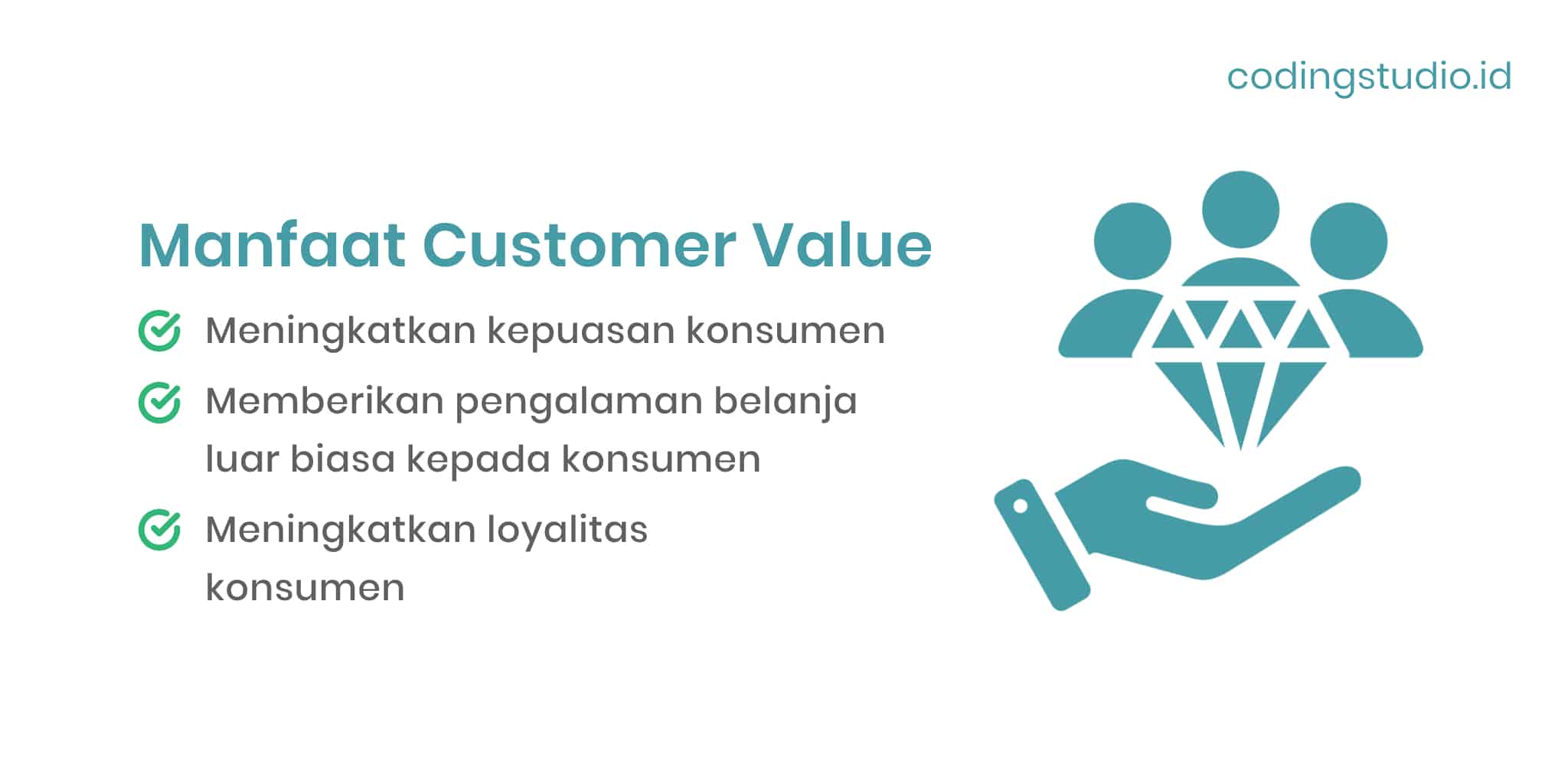 codingstudio.id

Manfaat Customer Value

Meningkatkan kepuasan konsumen

Memberikan pengalaman belanja luar biasa kepada konsumen

Meningkatkan loyalitas konsumen